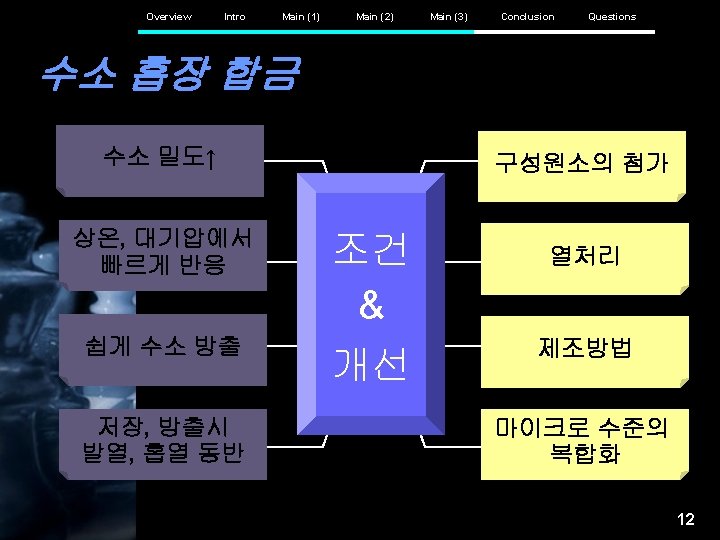 Overview Intro Main (1) Main (2) Main (3) Conclusion Questions

수소 흡장 합금

수소 밀도↑

상온, 대기압에서 빠르게 반응

쉽게 수소 방출

저장, 방출시 발열, 흡열 동반

조건 & 개선

구성원소의 첨가

열처리

제조방법

마이크로 수준의 복합화

12